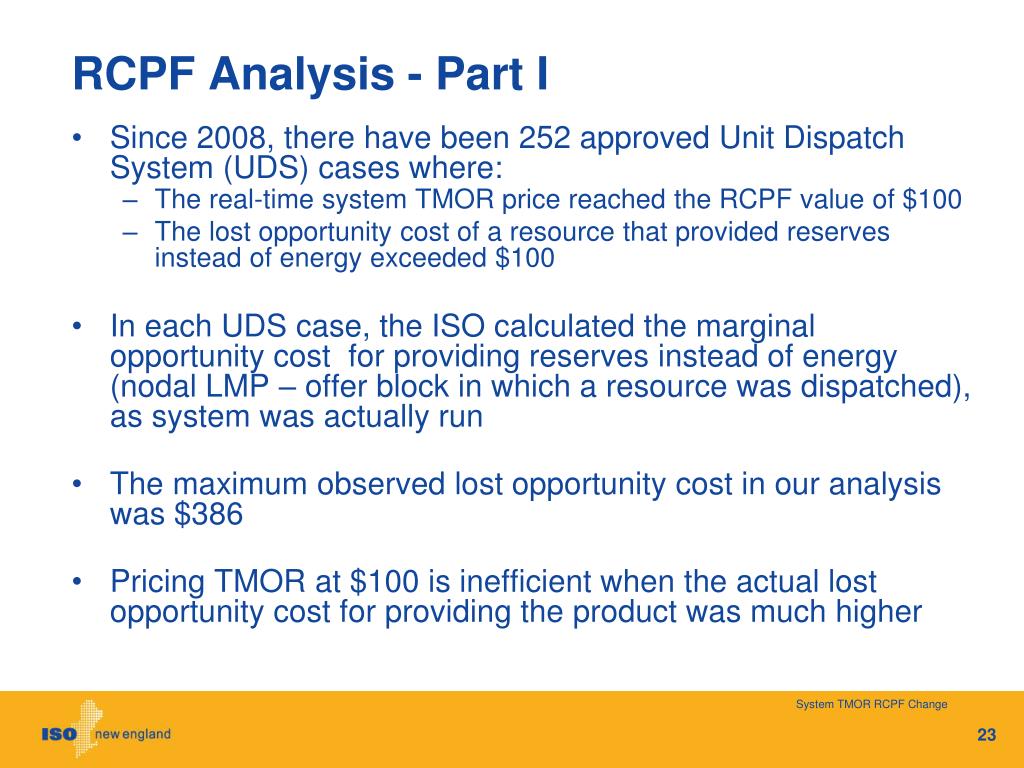 RCPF Analysis - Part I

• Since 2008, there have been 252 approved Unit Dispatch System (UDS) cases where:
– The real-time system TMOR price reached the RCPF value of \$100
– The lost opportunity cost of a resource that provided reserves instead of energy exceeded \$100

• In each UDS case, the ISO calculated the marginal opportunity cost for providing reserves instead of energy (nodal LMP – offer block in which a resource was dispatched), as system was actually run

• The maximum observed lost opportunity cost in our analysis was \$386

• Pricing TMOR at \$100 is inefficient when the actual lost opportunity cost for providing the product was much higher

System TMOR RCPF Change

ISO new england

23